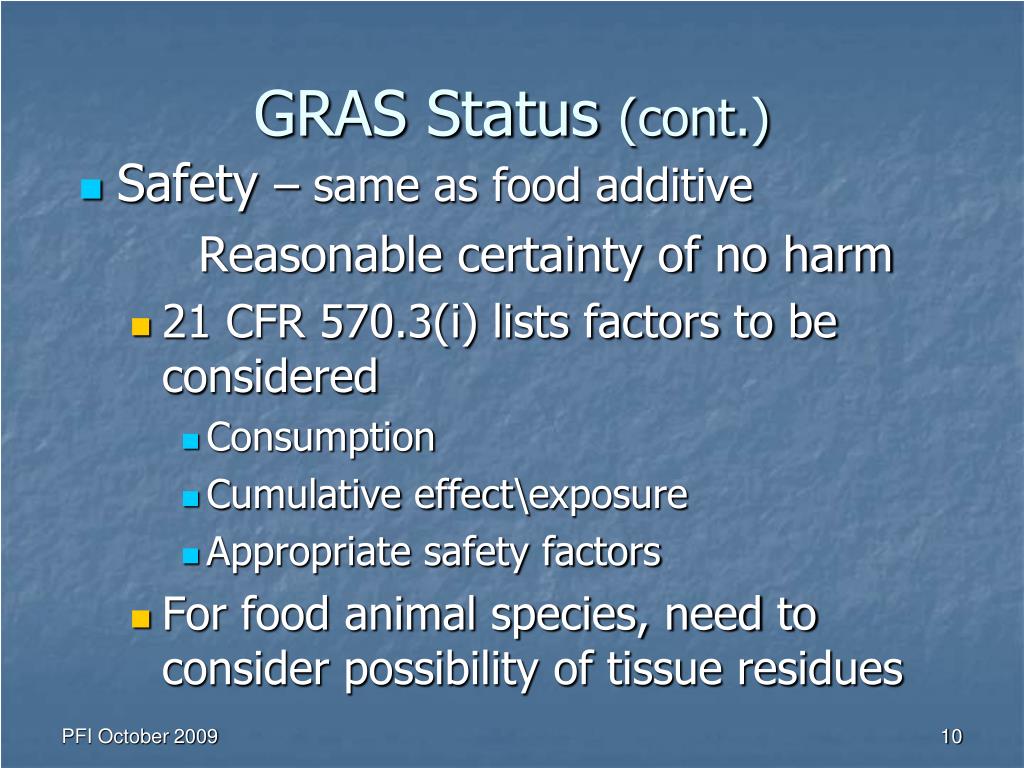 GRAS Status (cont.)

Safety – same as food additive

Reasonable certainty of no harm

21 CFR 570.3(i) lists factors to be considered

Consumption

Cumulative effect\exposure

Appropriate safety factors

For food animal species, need to consider possibility of tissue residues

PFI October 2009

10